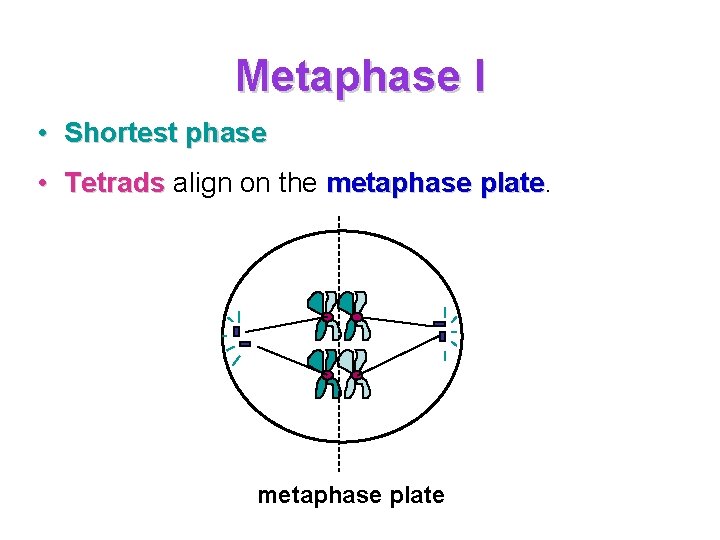 Metaphase I

• Shortest phase

• Tetrads align on the metaphase plate.

metaphase plate